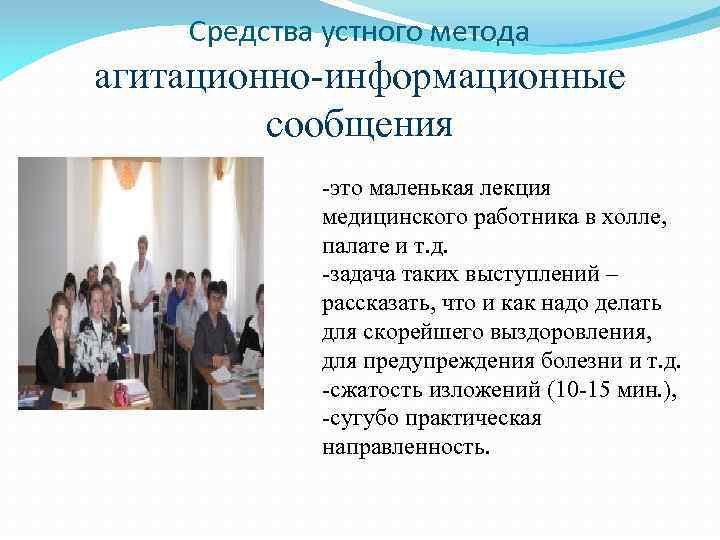 Средства устного метода

агитационно-информационные сообщения

-это маленькая лекция медицинского работника в холле, палате и т.д.
-задача таких выступлений – рассказать, что и как надо делать для скорейшего выздоровления, для предупреждения болезни и т.д.
-сжатость изложений (10-15 мин.),
-сугубо практическая направленность.